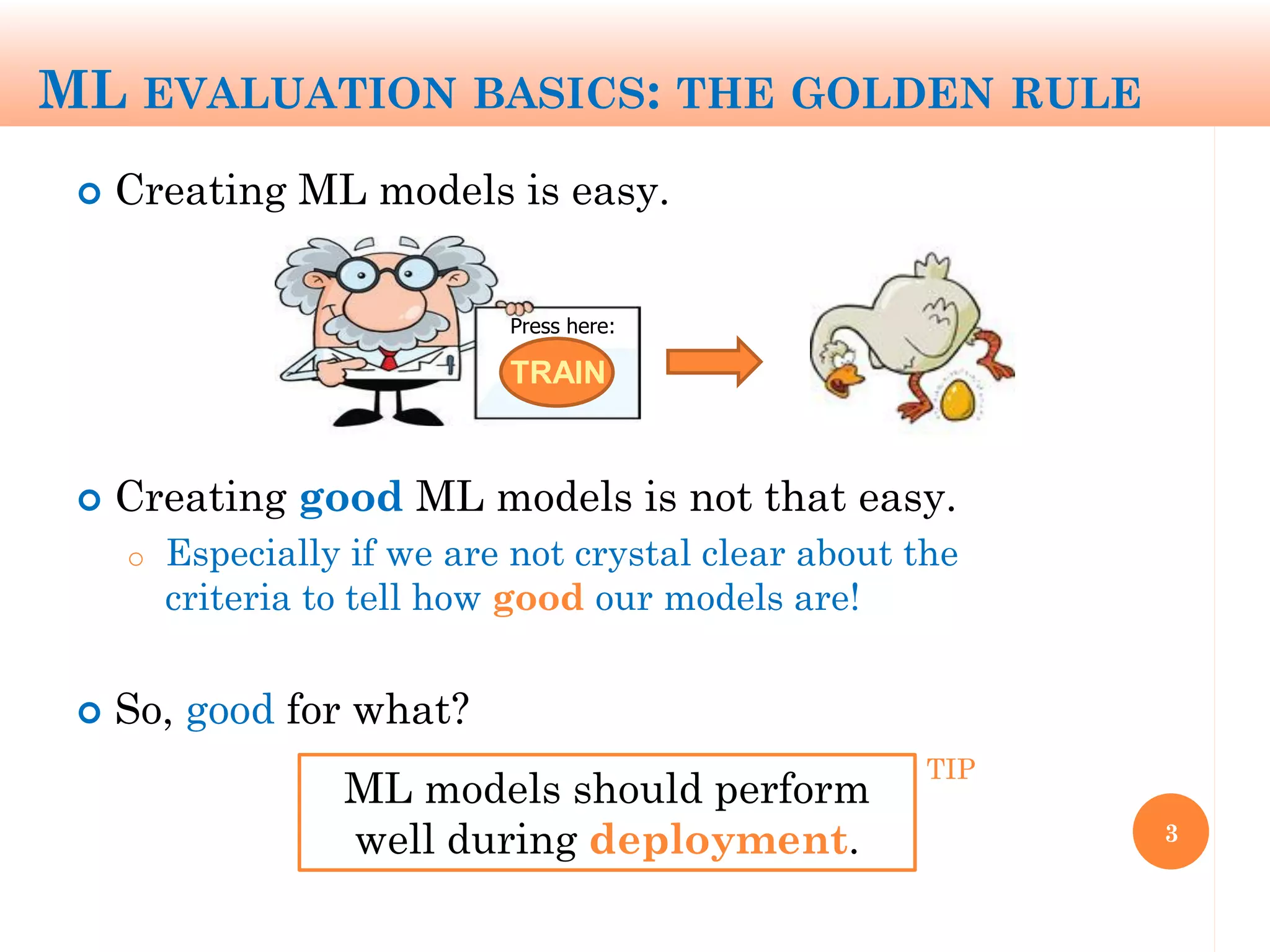 ML EVALUATION BASICS: THE GOLDEN RULE

Creating ML models is easy.

Press here:

TRAIN

Creating good ML models is not that easy.

Especially if we are not crystal clear about the criteria to tell how good our models are!

So, good for what?

ML models should perform well during deployment.

TIP

3